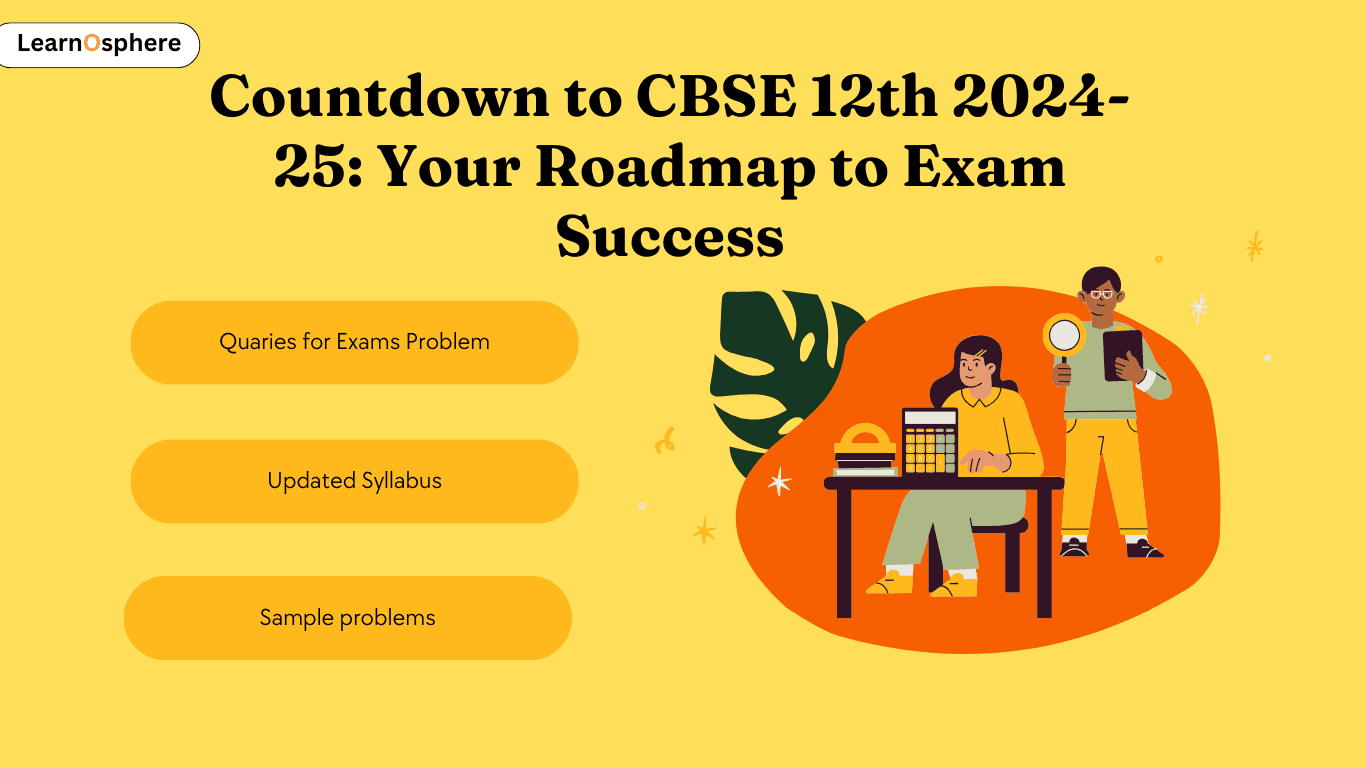 LearnOsphere

Countdown to CBSE 12th 2024-25: Your Roadmap to Exam Success

Quaries for Exams Problem

Updated Syllabus

Sample problems